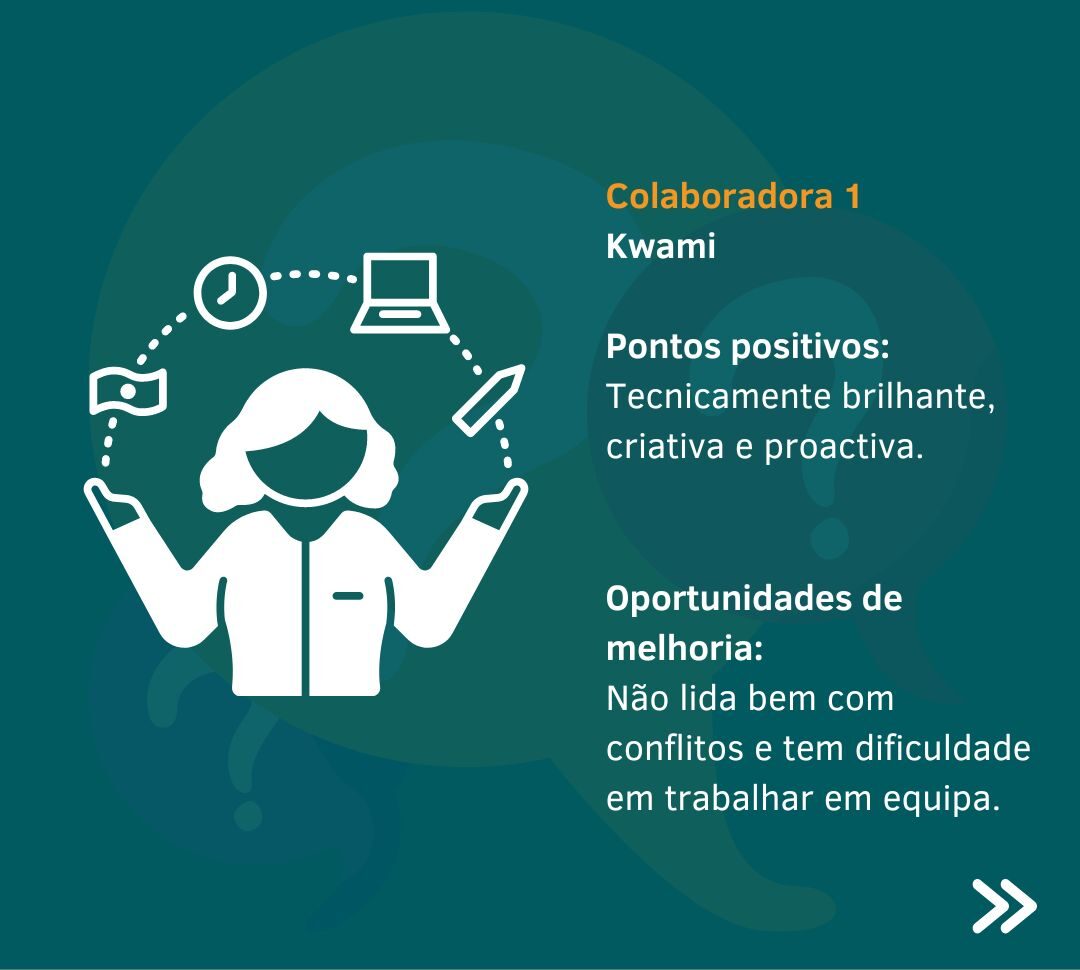 Colaboradora 1
Kwami

Pontos positivos:
Tecnicamente brilhante, criativa e proactiva.

Oportunidades de melhoria:
Não lida bem com conflitos e tem dificuldade em trabalhar em equipa.